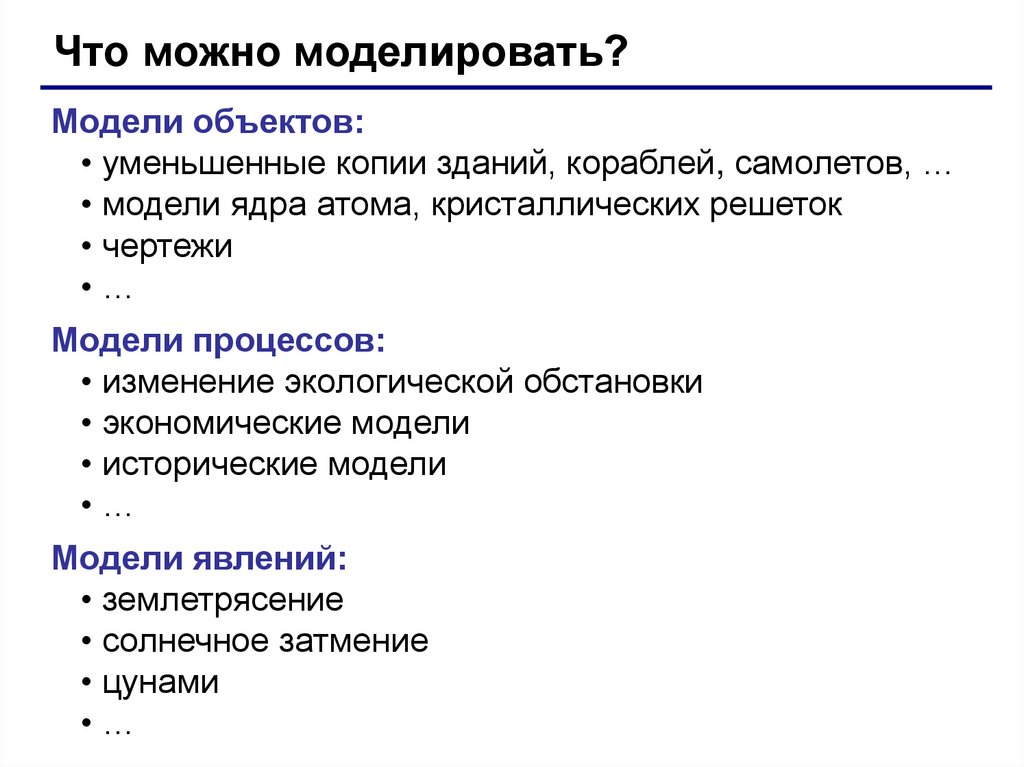 Что можно моделировать?

Модели объектов:
• уменьшенные копии зданий, кораблей, самолетов, …
• модели ядра атома, кристаллических решеток
• чертежи
• …

Модели процессов:
• изменение экологической обстановки
• экономические модели
• исторические модели
• …

Модели явлений:
• землетрясение
• солнечное затмение
• цунами
• …